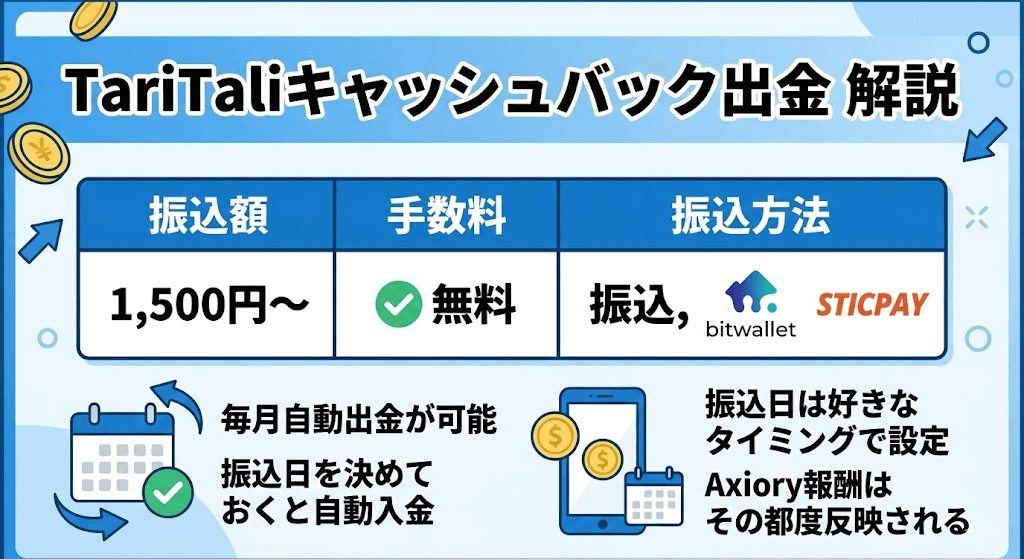 TariTaliキャッシュバック出金 解説

| 振込額 | 手数料 | 振込方法 |
|---|---|---|
| 1,500円〜 | 無料 | 振込, bitwallet STICPAY |

毎月自動出金が可能

振込日を決めておくと自動入金

振込日は好きなタイミングで設定

Axiory報酬はその都度反映される